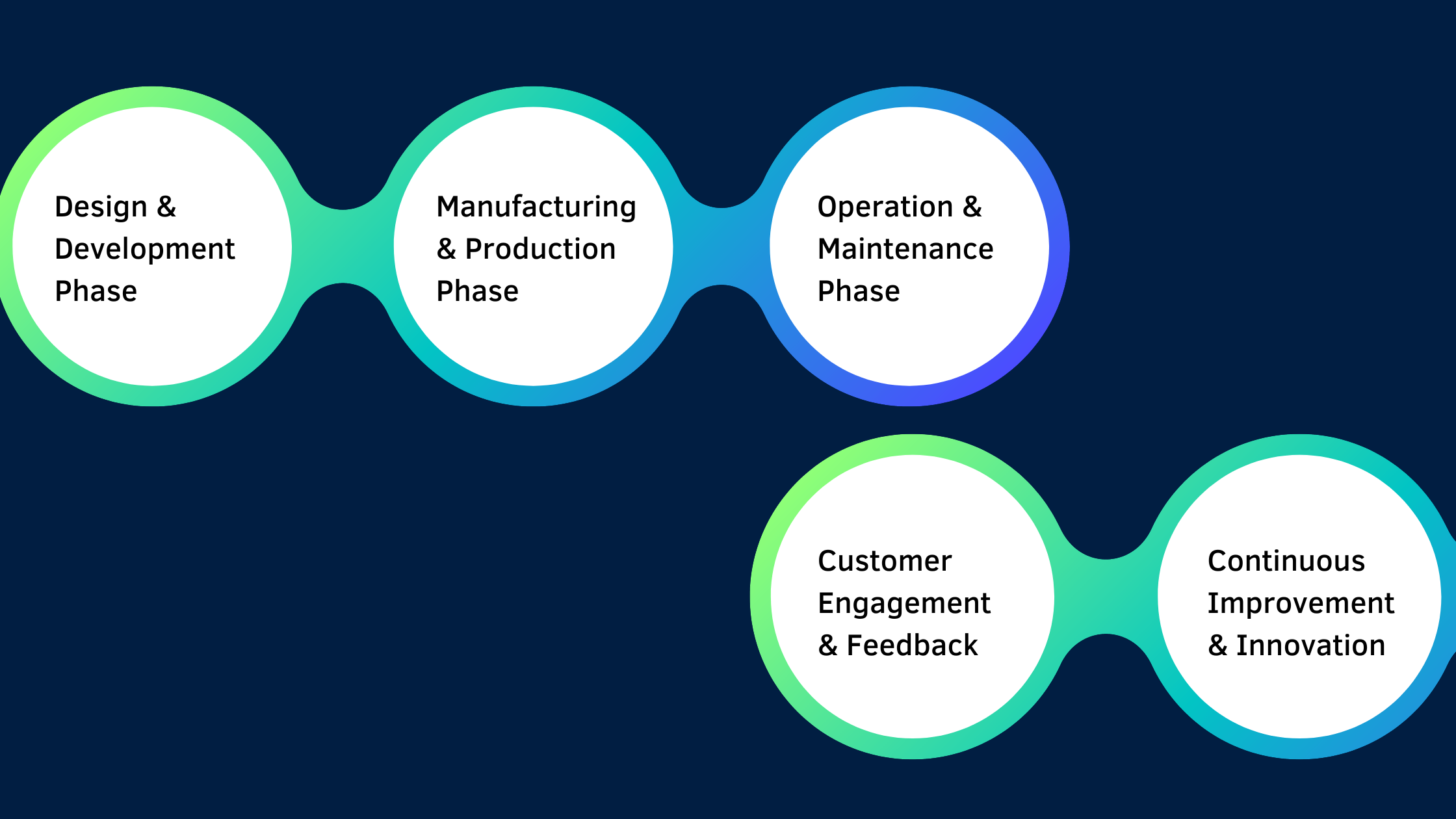 Design & Development Phase

Manufacturing & Production Phase

Operation & Maintenance Phase

Customer Engagement & Feedback

Continuous Improvement & Innovation